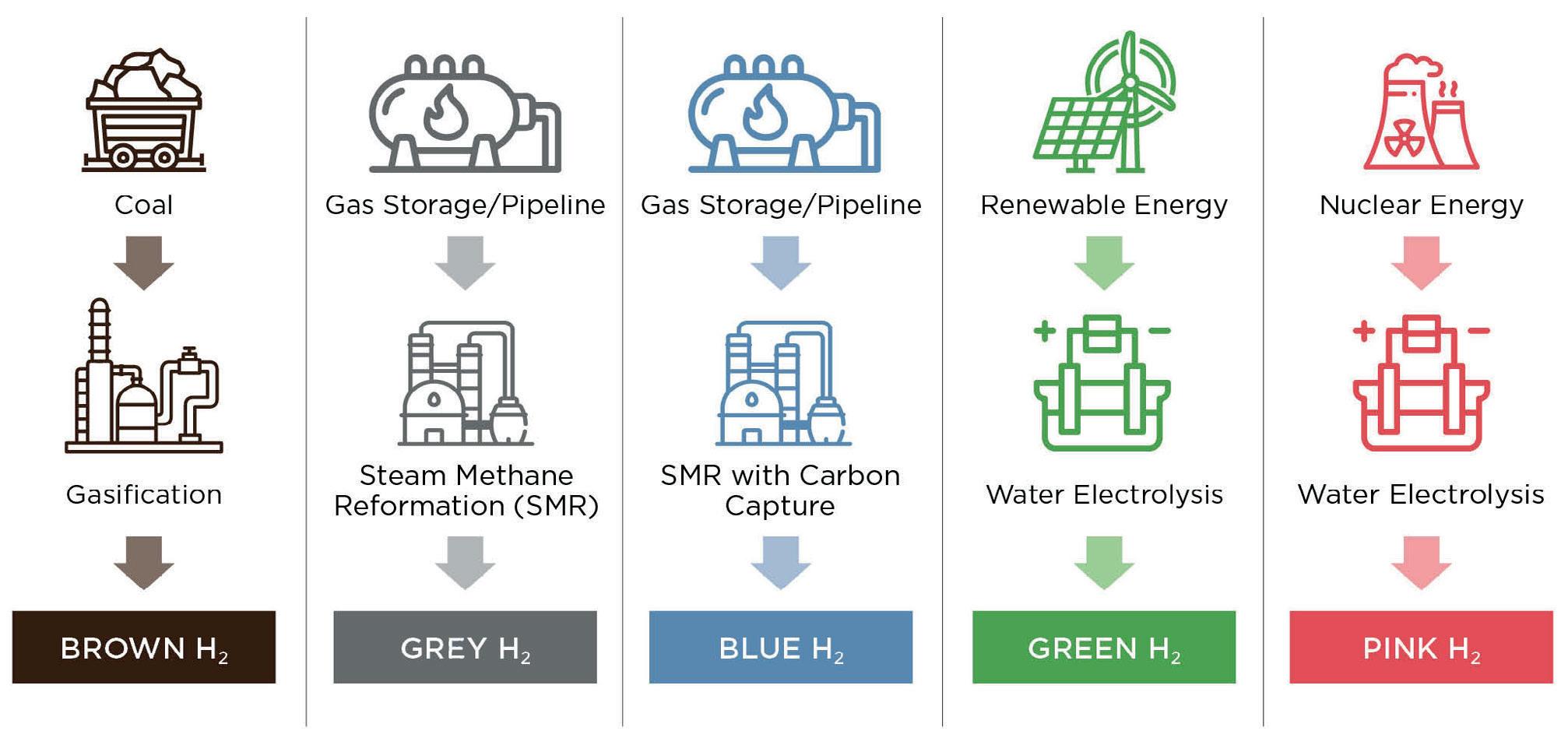 Coal

Gasification

BROWN $H_2$

Gas Storage/Pipeline

Steam Methane Reformation (SMR)

GREY $H_2$

Gas Storage/Pipeline

SMR with Carbon Capture

BLUE $H_2$

Renewable Energy

Water Electrolysis

GREEN $H_2$

Nuclear Energy

Water Electrolysis

PINK $H_2$